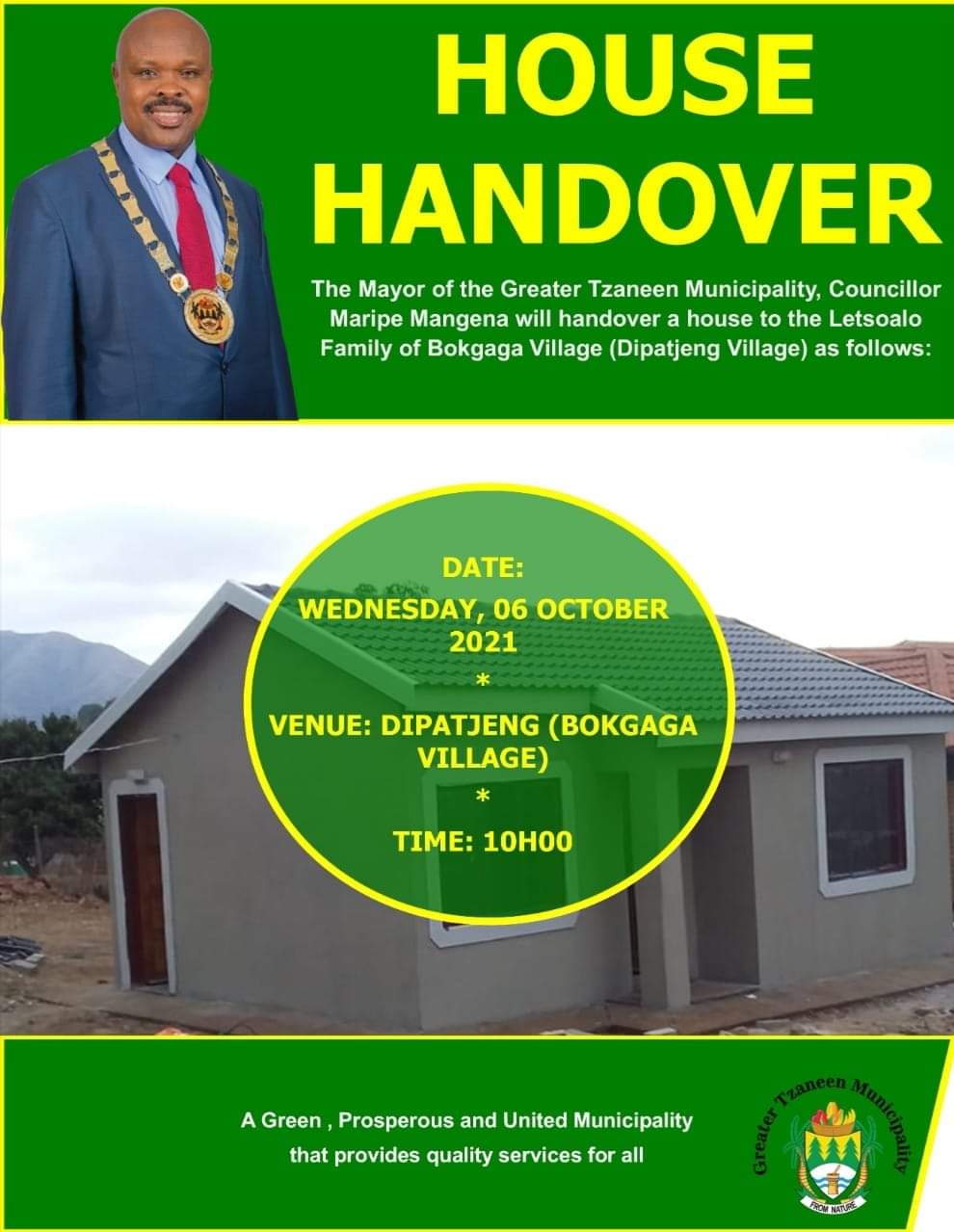 HOUSE HANDOVER

The Mayor of the Greater Tzaneen Municipality, Councillor Maripe Mangena will handover a house to the Letsoalo Family of Bokgaga Village (Dipatjeng Village) as follows:

DATE:
WEDNESDAY, 06 OCTOBER 2021
*
VENUE: DIPATJENG (BOKGAGA VILLAGE)
*
TIME: 10H00

A Green , Prosperous and United Municipality that provides quality services for all

Greater Tzaneen Municipality

FROM NATURE